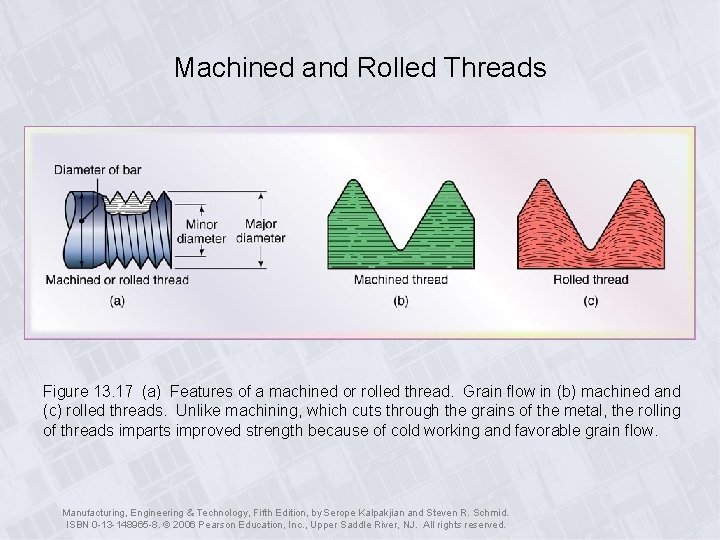 Machined and Rolled Threads

Diameter of bar

Minor diameter

Major diameter

Machined or rolled thread

(a)

Machined thread

(b)

Rolled thread

(c)

Figure 13.17 (a) Features of a machined or rolled thread. Grain flow in (b) machined and (c) rolled threads. Unlike machining, which cuts through the grains of the metal, the rolling of threads imparts improved strength because of cold working and favorable grain flow.

Manufacturing, Engineering & Technology, Fifth Edition, by Serope Kalpakjian and Steven R. Schmid. ISBN 0-13-148965-8. © 2006 Pearson Education, Inc., Upper Saddle River, NJ. All rights reserved.